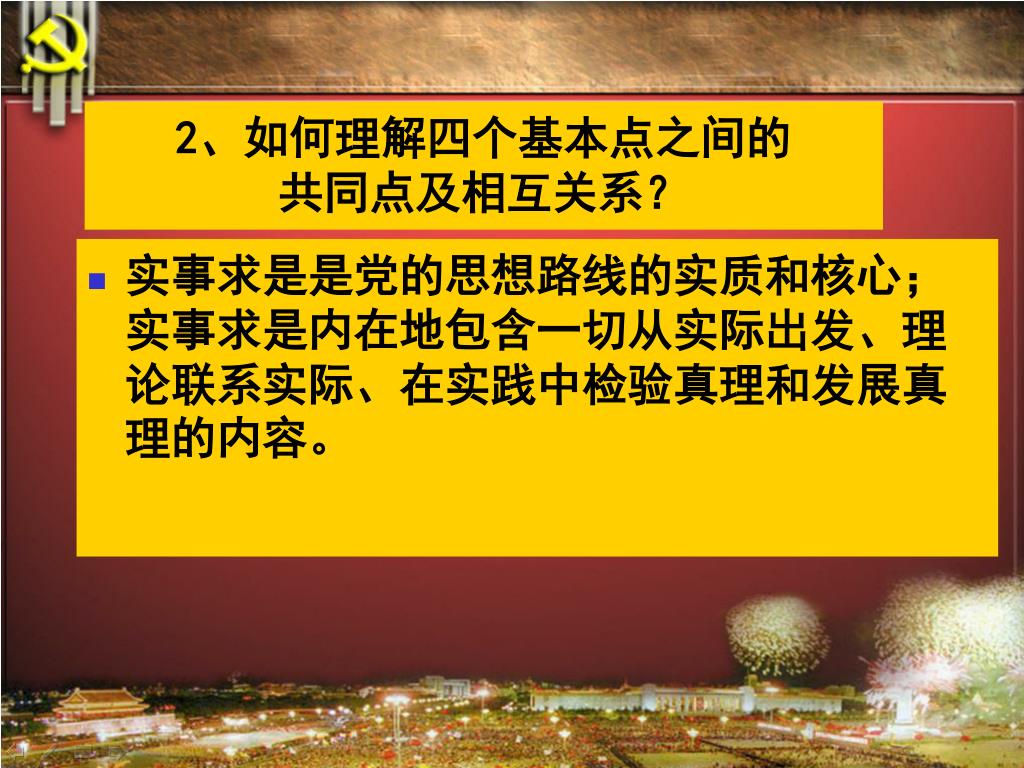 2、如何理解四个基本点之间的共同点及相互关系？

实事求是是党的思想路线的实质和核心；实事求是内在地包含一切从实际出发、理论联系实际、在实践中检验真理和发展真理的内容。